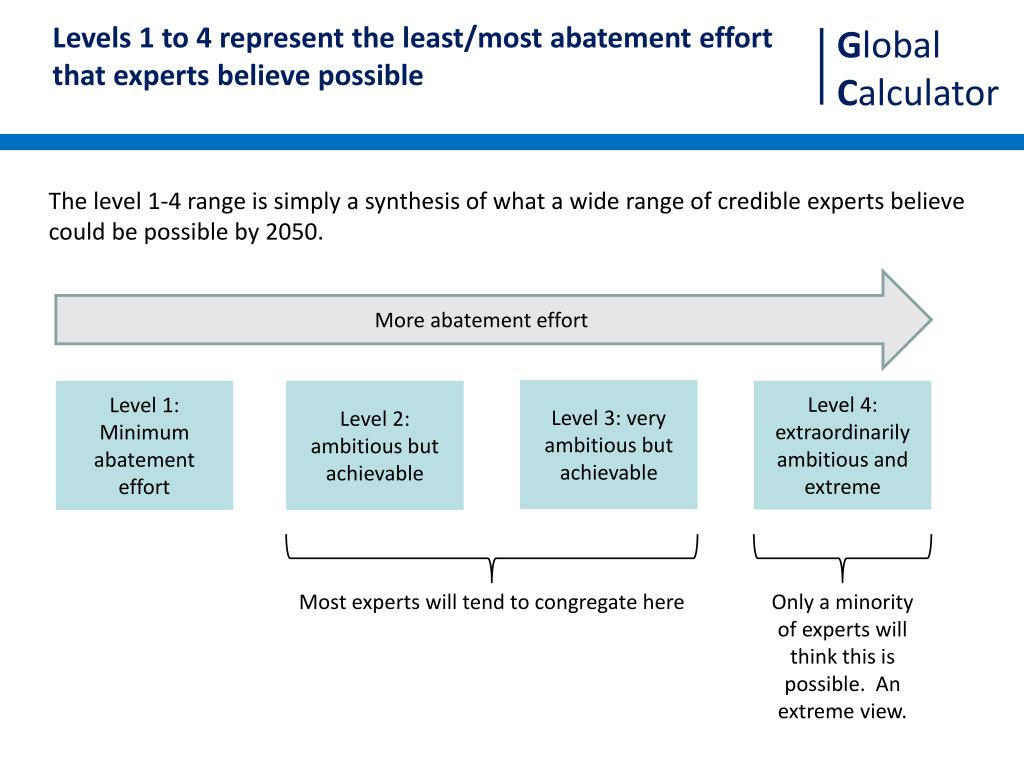 Levels 1 to 4 represent the least/most abatement effort that experts believe possible

Global Calculator

The level 1-4 range is simply a synthesis of what a wide range of credible experts believe could be possible by 2050.

More abatement effort

Level 1: Minimum abatement effort

Level 2: ambitious but achievable

Level 3: very ambitious but achievable

Level 4: extraordinarily ambitious and extreme

Most experts will tend to congregate here

Only a minority of experts will think this is possible. An extreme view.